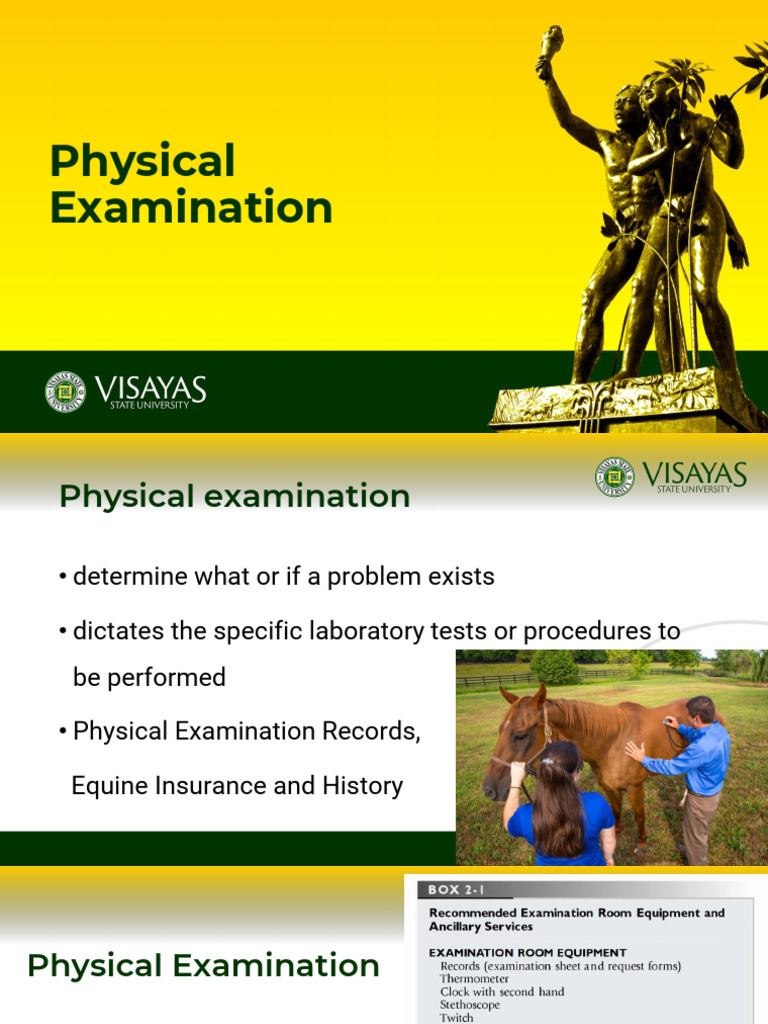 Physical Examination

VISAYAS STATE UNIVERSITY

Physical examination

VISAYAS STATE UNIVERSITY

• determine what or if a problem exists

• dictates the specific laboratory tests or procedures to be performed

• Physical Examination Records, Equine Insurance and History

Physical Examination

BOX 2-1

Recommended Examination Room Equipment and Ancillary Services

EXAMINATION ROOM EQUIPMENT
Records (examination sheet and request forms)
Thermometer
Clock with second hand
Stethoscope
Twitch